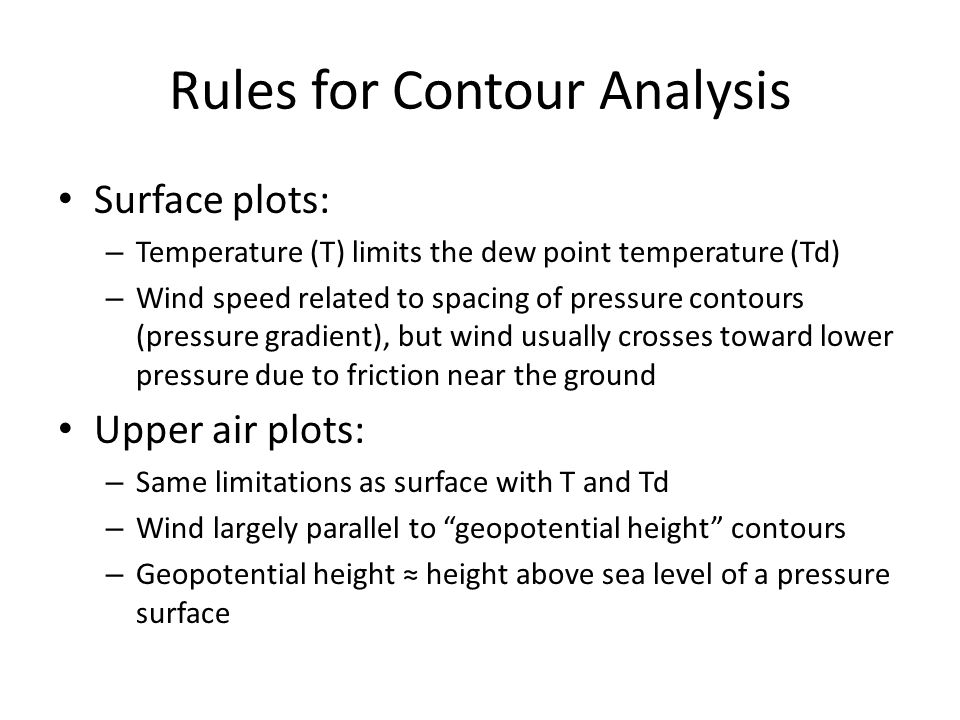 Rules for Contour Analysis

• Surface plots:
– Temperature (T) limits the dew point temperature (Td)
– Wind speed related to spacing of pressure contours (pressure gradient), but wind usually crosses toward lower pressure due to friction near the ground

• Upper air plots:
– Same limitations as surface with T and Td
– Wind largely parallel to “geopotential height” contours
– Geopotential height ≈ height above sea level of a pressure surface